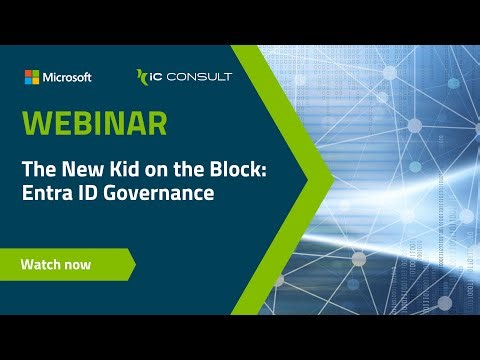 Microsoft

iC CONSULT

WEBINAR

The New Kid on the Block: Entra ID Governance

Watch now